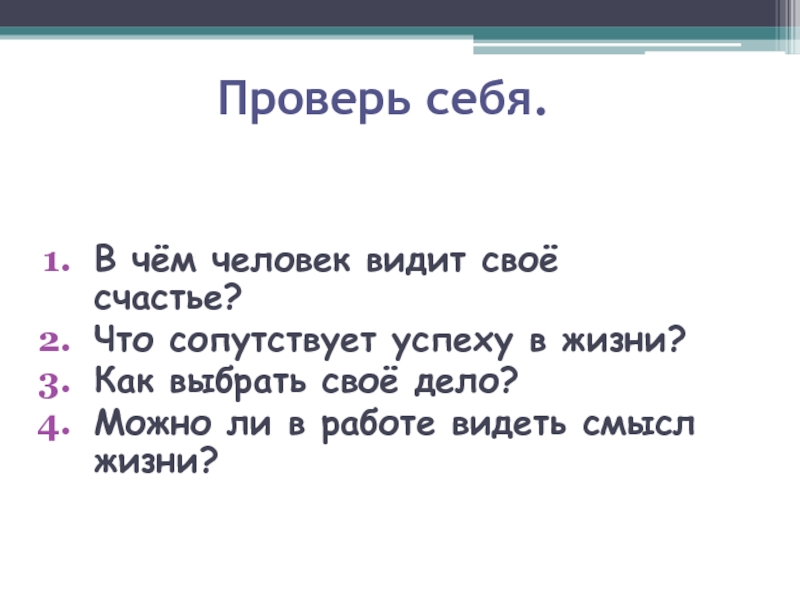 Проверь себя.

1. В чём человек видит своё счастье?
2. Что сопутствует успеху в жизни?
3. Как выбрать своё дело?
4. Можно ли в работе видеть смысл жизни?